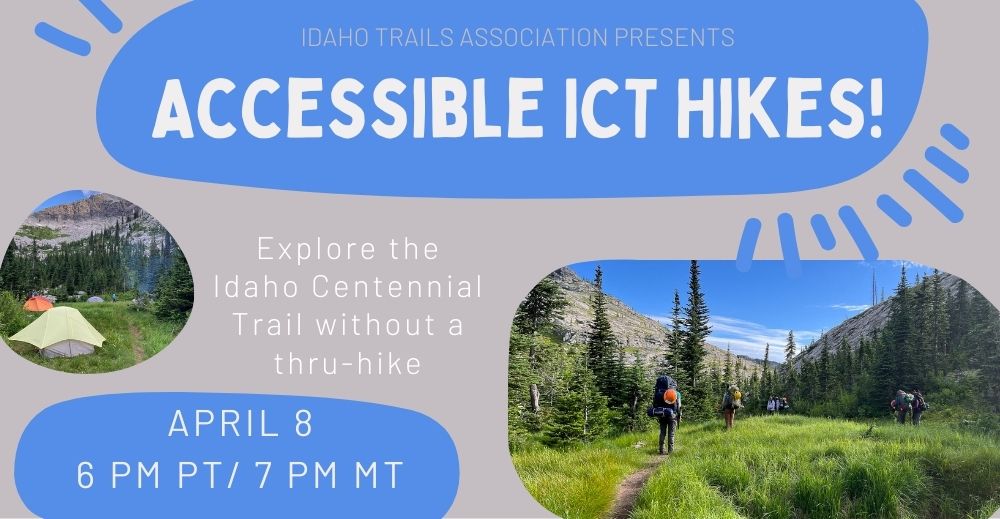 IDAHO TRAILS ASSOCIATION PRESENTS

ACCESSIBLE ICT HIKES!

Explore the Idaho Centennial Trail without a thru-hike

APRIL 8
6 PM PT/ 7 PM MT